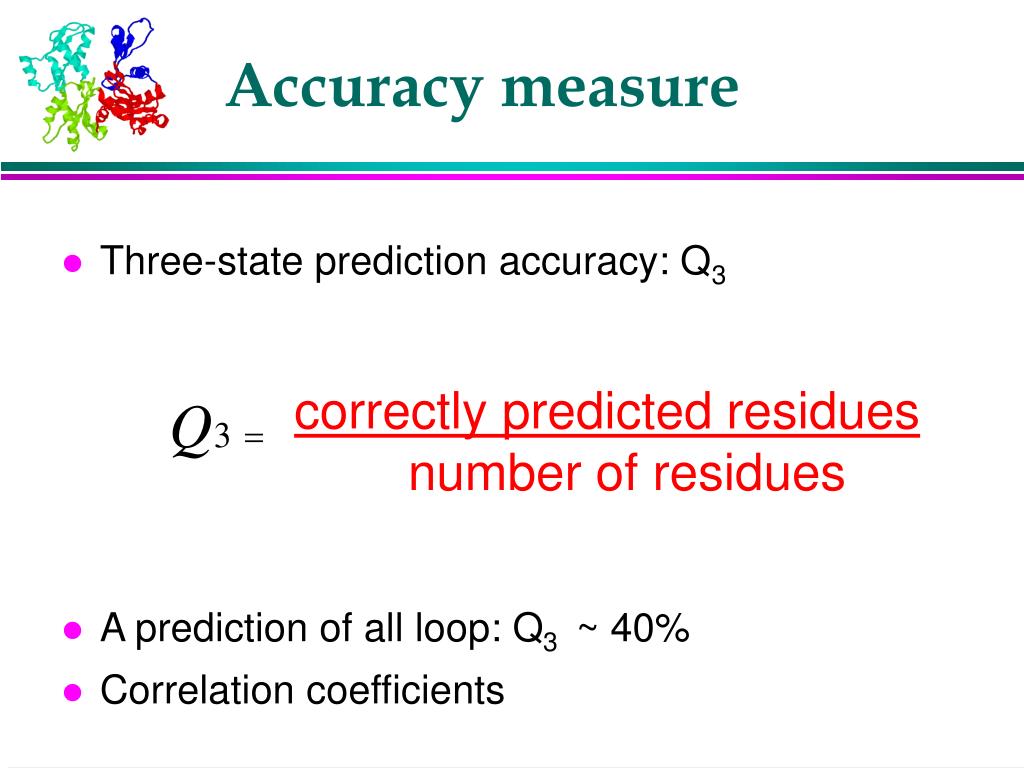 Accuracy measure

- Three-state prediction accuracy: $Q_3$

$Q_3 = \frac{\text{correctly predicted residues}}{\text{number of residues}}$

- A prediction of all loop: $Q_3$ ~ 40%
- Correlation coefficients